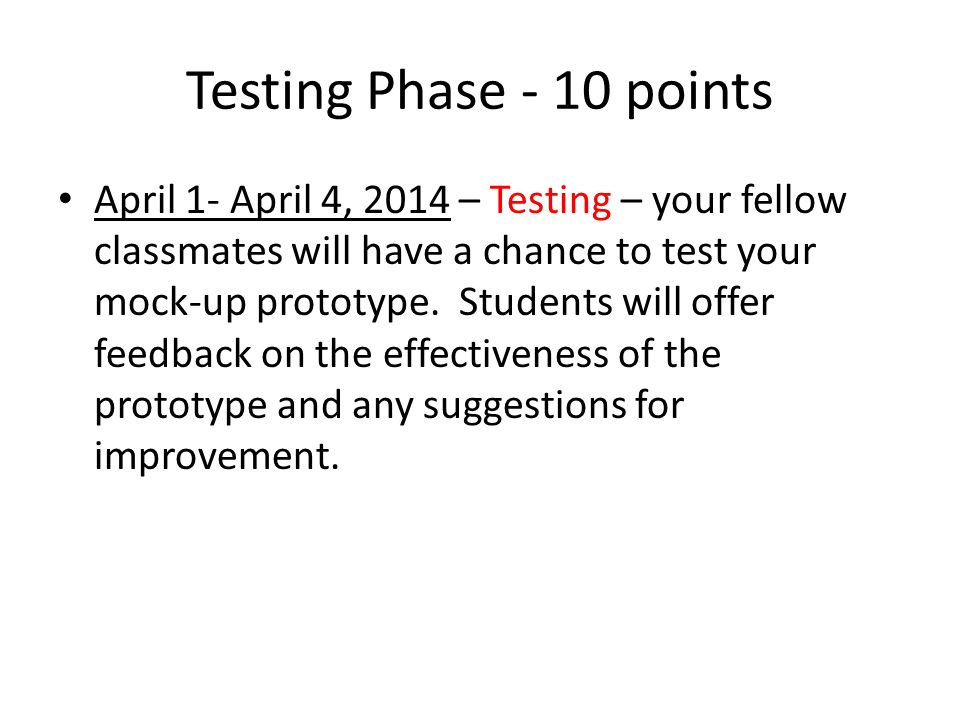 Testing Phase - 10 points

• April 1- April 4, 2014 – Testing – your fellow classmates will have a chance to test your mock-up prototype. Students will offer feedback on the effectiveness of the prototype and any suggestions for improvement.